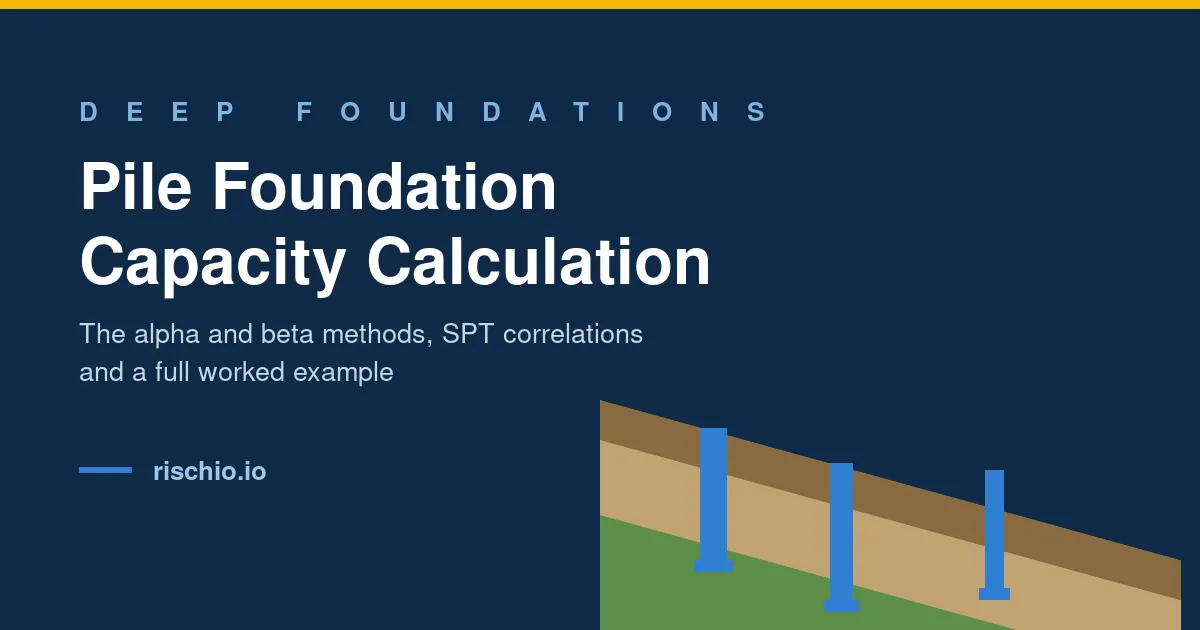 DEEP FOUNDATIONS

Pile Foundation Capacity Calculation

The alpha and beta methods, SPT correlations and a full worked example

rischio.io